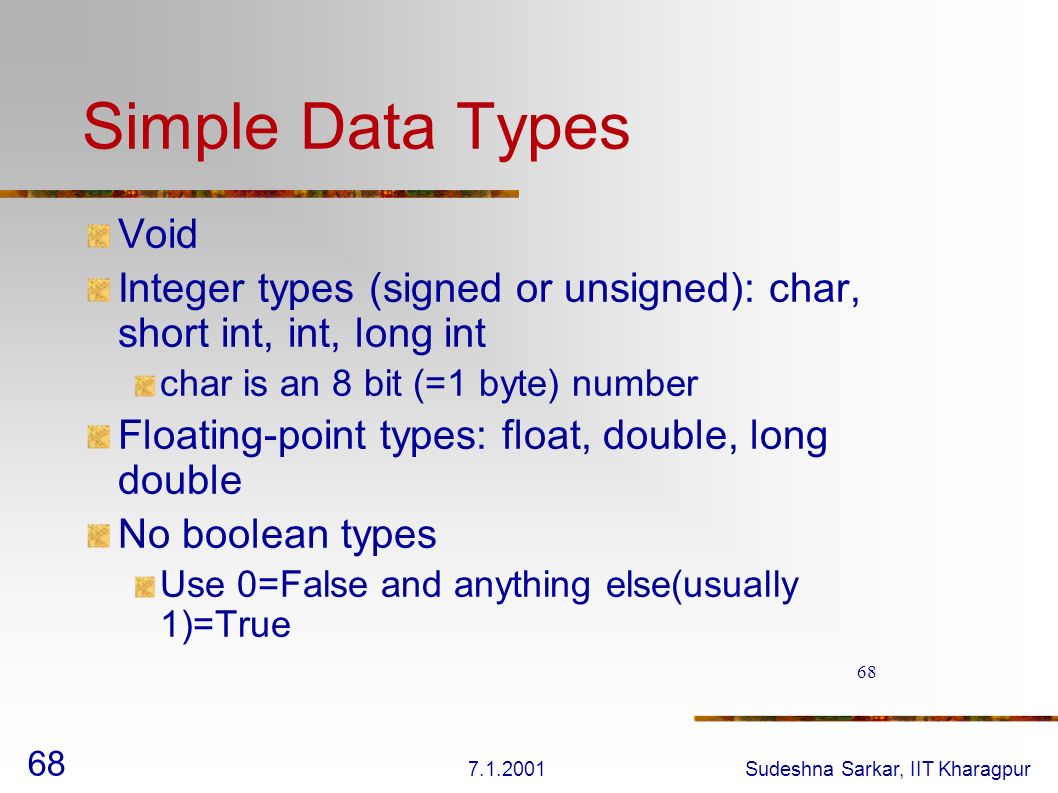 Simple Data Types

Void

Integer types (signed or unsigned): char, short int, int, long int

char is an 8 bit (=1 byte) number

Floating-point types: float, double, long double

No boolean types

Use 0=False and anything else(usually 1)=True

68

68

7.1.2001

Sudeshna Sarkar, IIT Kharagpur